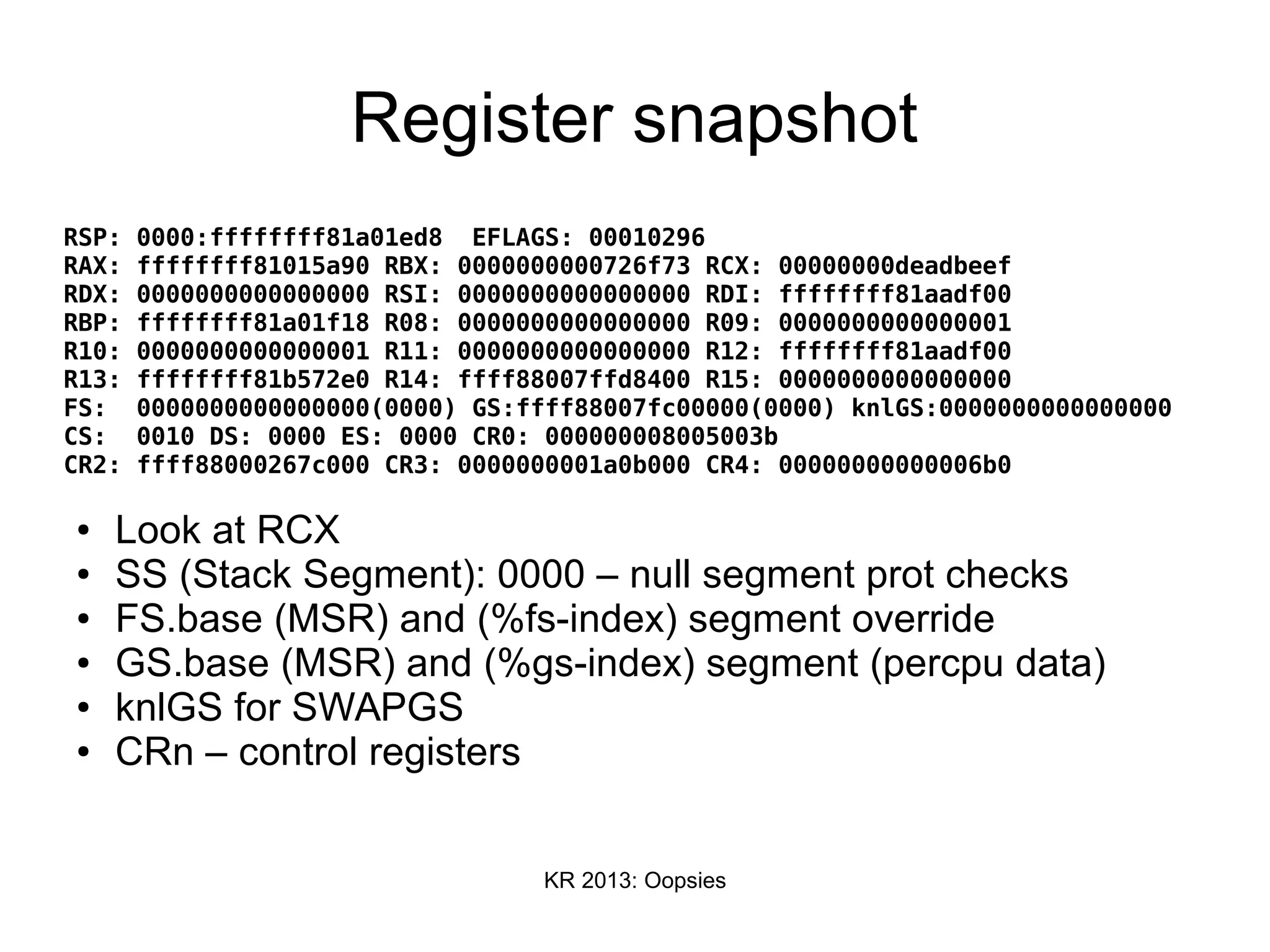 Register snapshot

RSP: 0000:ffffffff81a01ed8  EFLAGS: 00010296
RAX: ffffffff81015a90 RBX: 0000000000726f73 RCX: 00000000deadbeef
RDX: 0000000000000000 RSI: 0000000000000000 RDI: ffffffff81aadf00
RBP: ffffffff81a01f18 R08: 0000000000000000 R09: 0000000000000001
R10: 0000000000000001 R11: 0000000000000000 R12: ffffffff81aadf00
R13: ffffffff81b572e0 R14: ffff88007ffd8400 R15: 0000000000000000
FS:  0000000000000000(0000) GS:ffff88007fc00000(0000) knlGS:0000000000000000
CS:  0010 DS: 0000 ES: 0000 CR0: 000000008005003b
CR2: ffff88000267c000 CR3: 0000000001a0b000 CR4: 00000000000006b0

• Look at RCX
• SS (Stack Segment): 0000 – null segment prot checks
• FS.base (MSR) and (%fs-index) segment override
• GS.base (MSR) and (%gs-index) segment (percpu data)
• knlGS for SWAPGS
• CRn – control registers

KR 2013: Oopsies